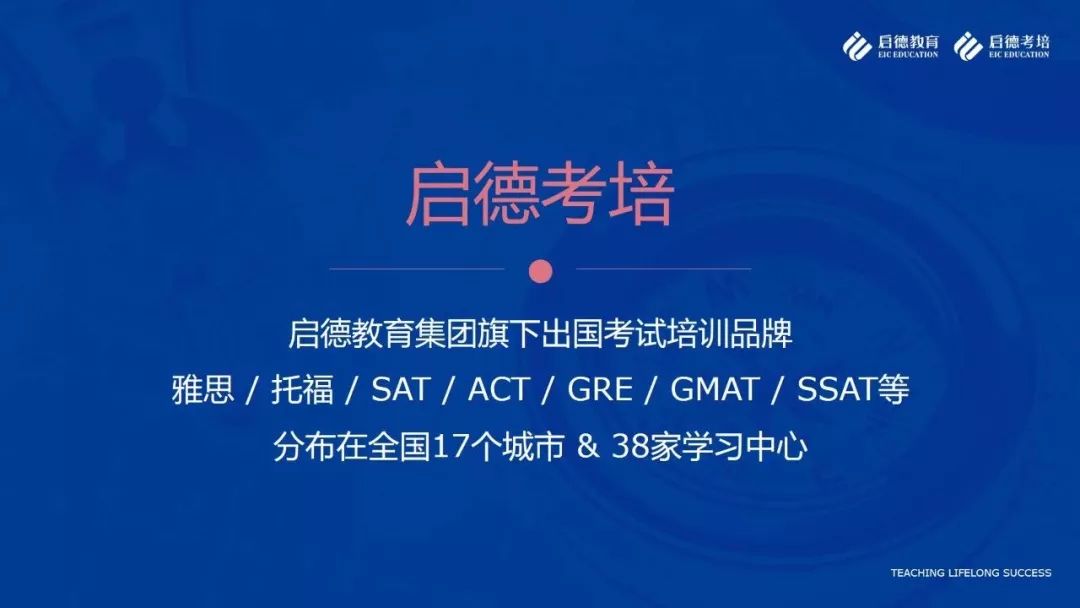 启德教育
EIC EDUCATION
启德考培
EIC EDUCATION

启德考培

启德教育集团旗下出国考试培训品牌
雅思 / 托福 / SAT / ACT / GRE / GMAT / SSAT等
分布在全国17个城市 & 38家学习中心

TEACHING LIFELONG SUCCESS